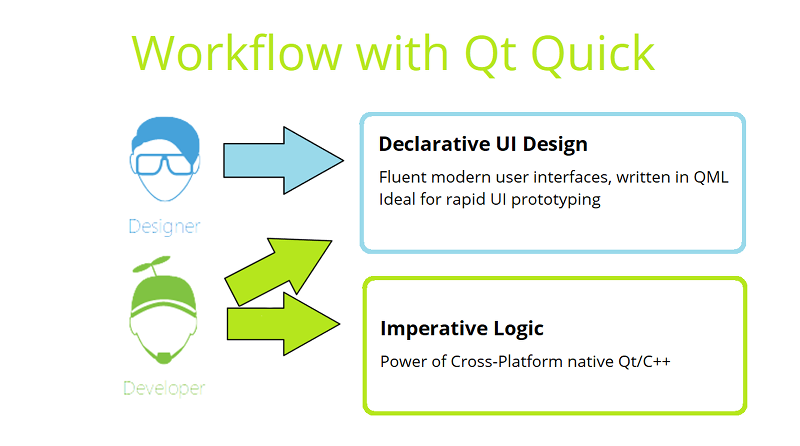 Workflow with Qt Quick

Designer

Developer

Declarative UI Design

Fluent modern user interfaces, written in QML
Ideal for rapid UI prototyping

Imperative Logic

Power of Cross-Platform native Qt/C++